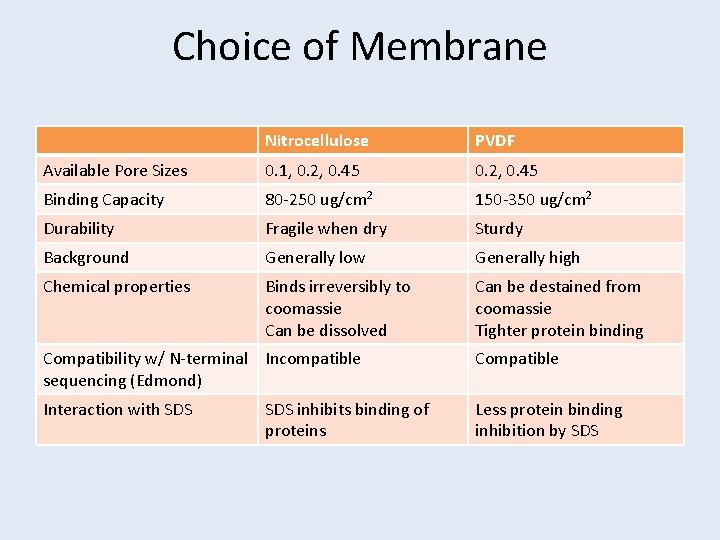 Choice of Membrane

| | Nitrocellulose | PVDF |
|---|---|---|
| Available Pore Sizes | 0.1, 0.2, 0.45 | 0.2, 0.45 |
| Binding Capacity | 80-250 ug/cm$^2$ | 150-350 ug/cm$^2$ |
| Durability | Fragile when dry | Sturdy |
| Background | Generally low | Generally high |
| Chemical properties | Binds irreversibly to coomassie Can be dissolved | Can be destained from coomassie Tighter protein binding |
| Compatibility w/ N-terminal sequencing (Edmond) | Incompatible | Compatible |
| Interaction with SDS | SDS inhibits binding of proteins | Less protein binding inhibition by SDS |